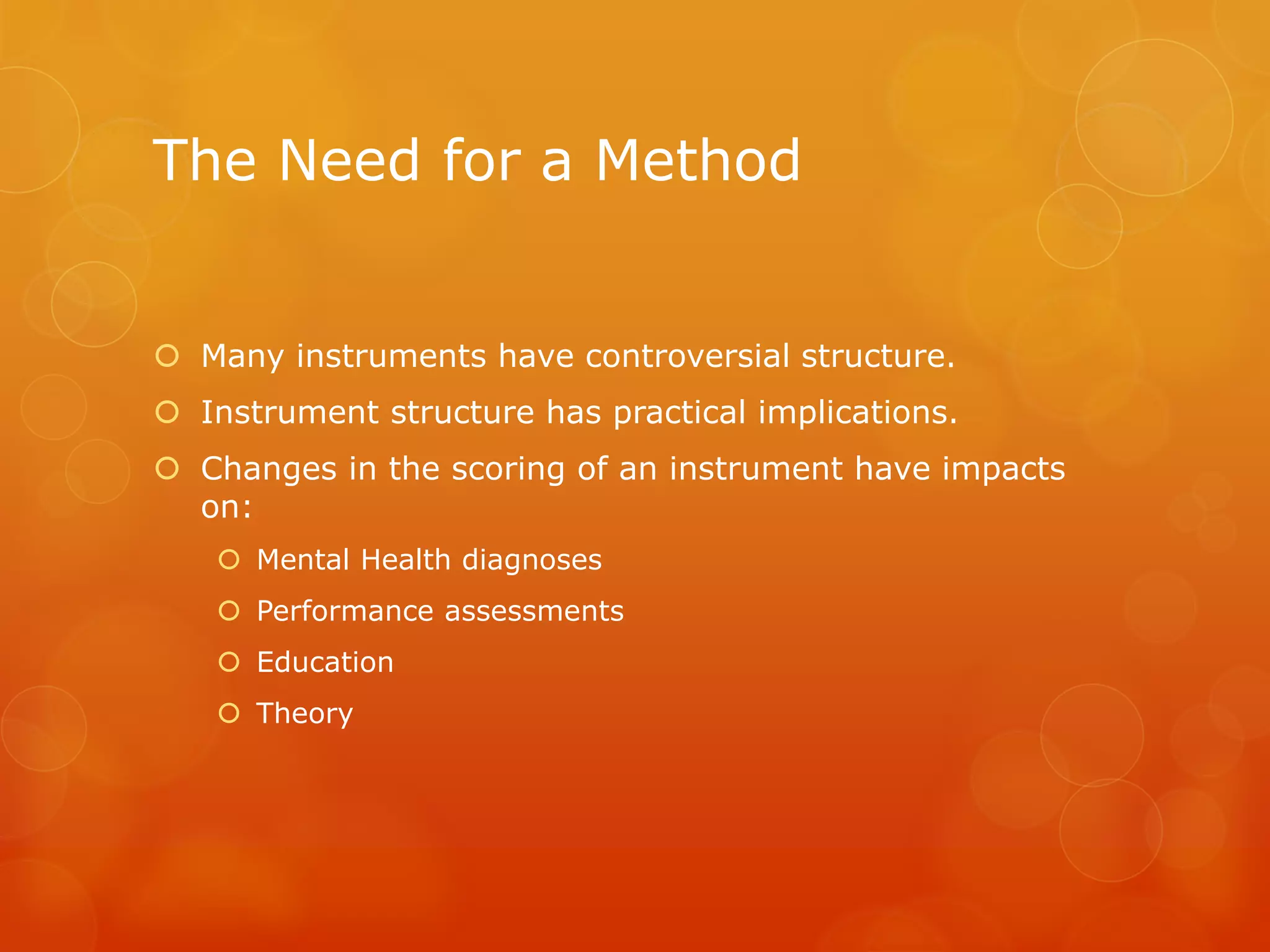 The Need for a Method

- Many instruments have controversial structure.
- Instrument structure has practical implications.
- Changes in the scoring of an instrument have impacts on:
  - Mental Health diagnoses
  - Performance assessments
  - Education
  - Theory